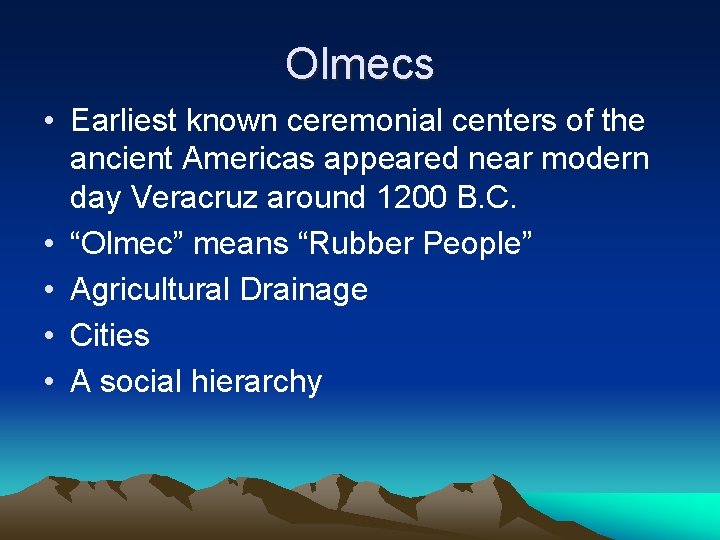 Olmecs

• Earliest known ceremonial centers of the ancient Americas appeared near modern day Veracruz around 1200 B.C.
• “Olmec” means “Rubber People”
• Agricultural Drainage
• Cities
• A social hierarchy